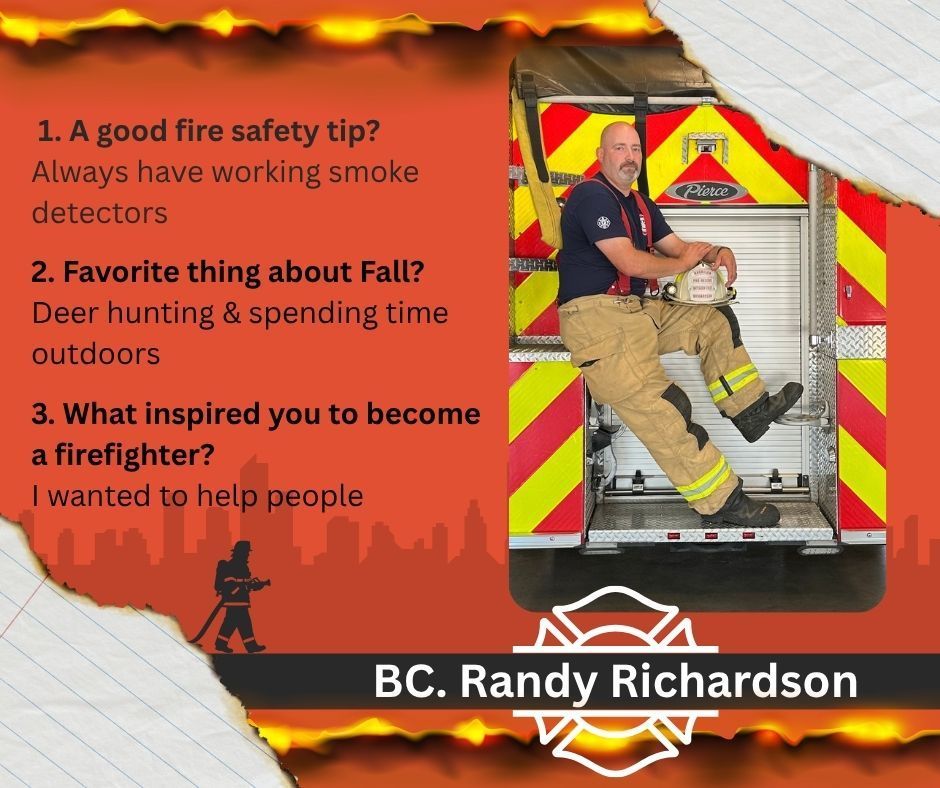 1. A good fire safety tip?
Always have working smoke detectors

2. Favorite thing about Fall?
Deer hunting & spending time outdoors

3. What inspired you to become a firefighter?
I wanted to help people

Pierce

BC. Randy Richardson